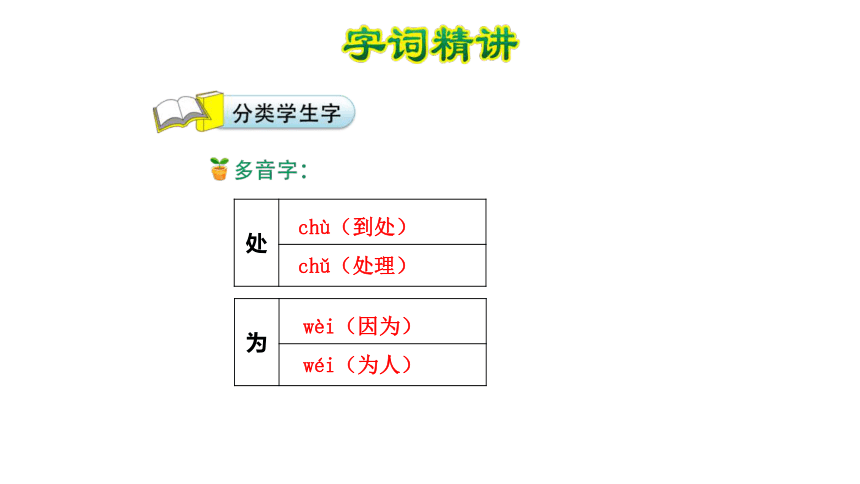 字词精讲

分类学生字

多音字：

| 处 | chù（到处） |
|---|---|
|  | chǔ（处理） |

| 为 | wèi（因为） |
|---|---|
|  | wéi（为人） |